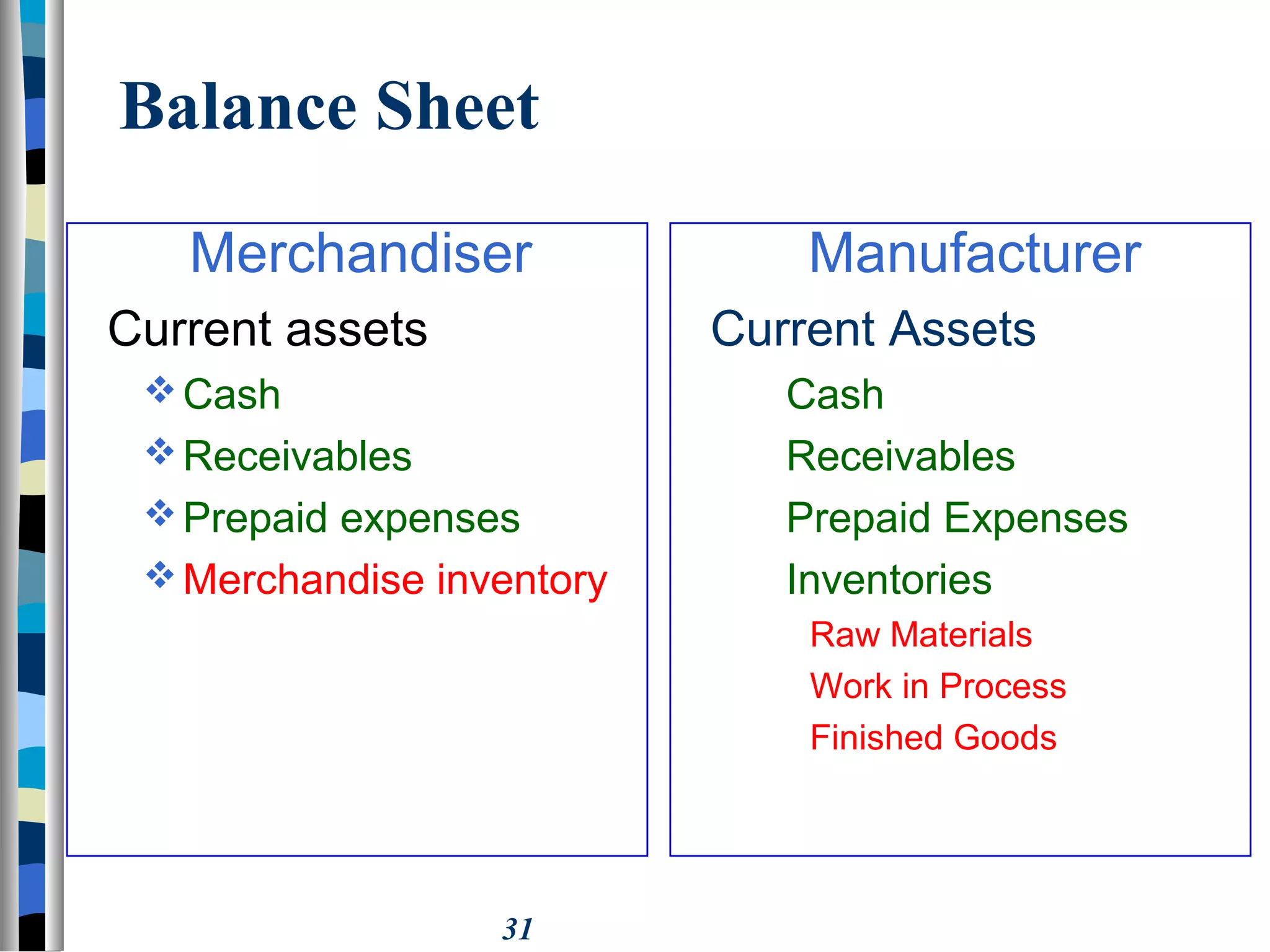 Balance Sheet

Merchandiser

Current assets

❖ Cash

❖ Receivables

❖ Prepaid expenses

❖ Merchandise inventory

Manufacturer

Current Assets

Cash

Receivables

Prepaid Expenses

Inventories

Raw Materials

Work in Process

Finished Goods

31